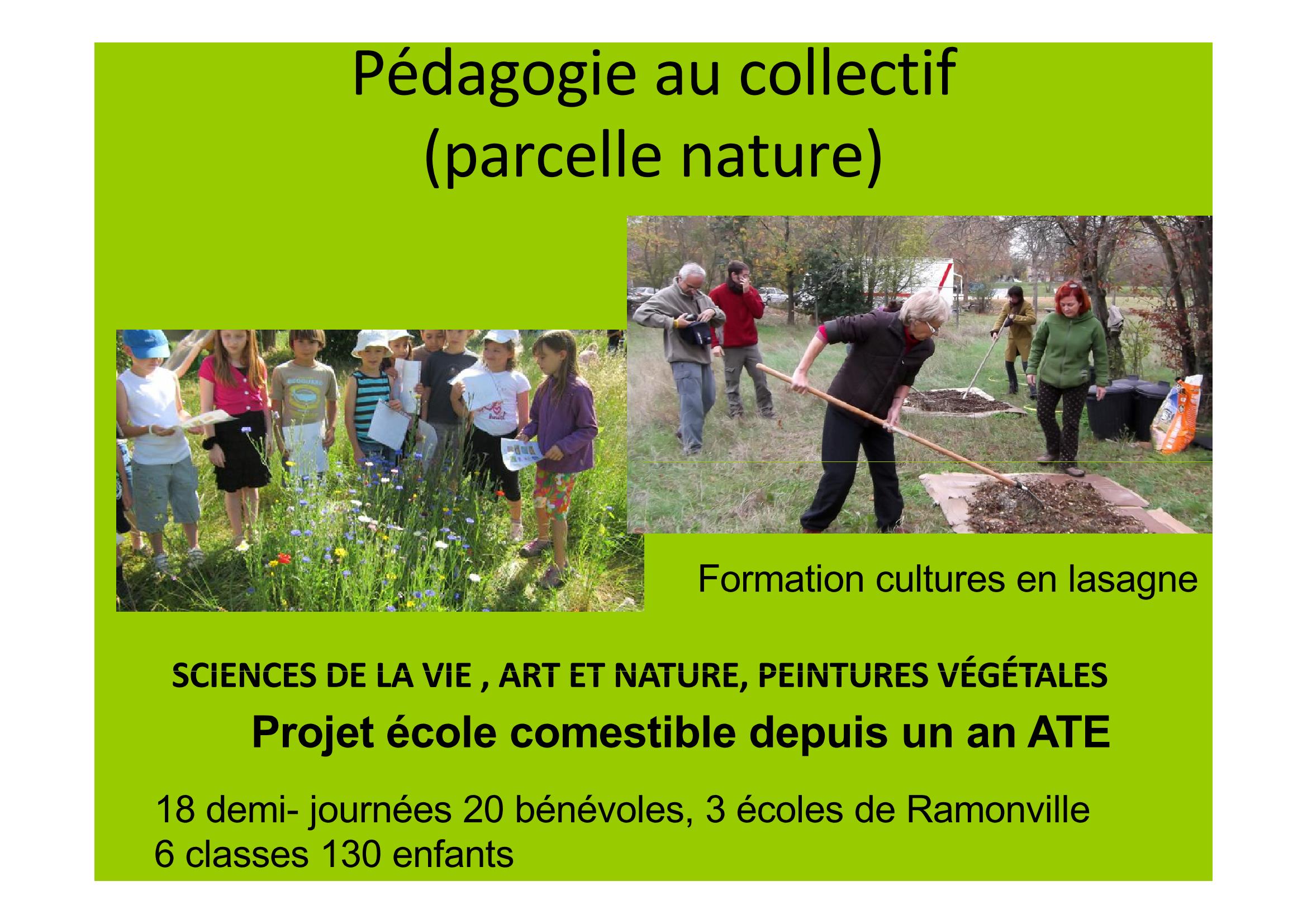 Pédagogie au collectif
(parcelle nature)

Formation cultures en lasagne

SCIENCES DE LA VIE , ART ET NATURE, PEINTURES VÉGÉTALES

Projet école comestible depuis un an ATE

18 demi- journées 20 bénévoles, 3 écoles de Ramonville
6 classes 130 enfants